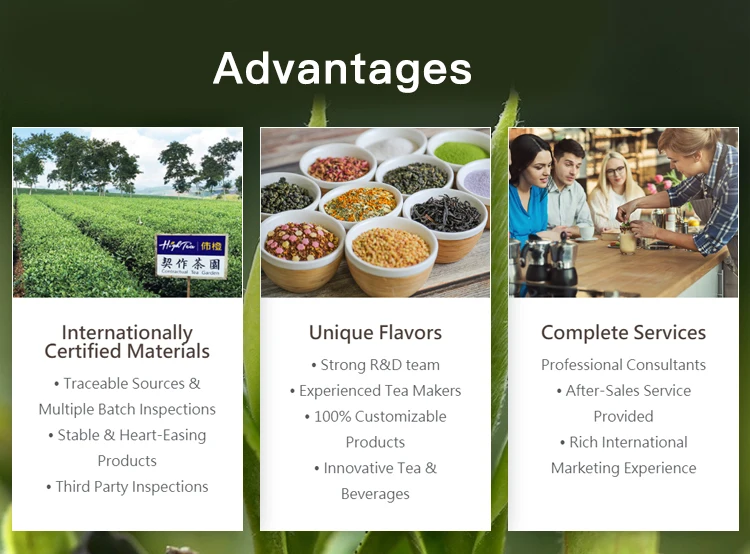 Advantages

High Tea 伟橙
契作茶園
Contractual Tea Garden

Internationally Certified Materials

• Traceable Sources & Multiple Batch Inspections
• Stable & Heart-Easing Products
• Third Party Inspections

Unique Flavors

• Strong R&D team
• Experienced Tea Makers
• 100% Customizable Products
• Innovative Tea & Beverages

Complete Services

Professional Consultants
• After-Sales Service Provided
• Rich International Marketing Experience